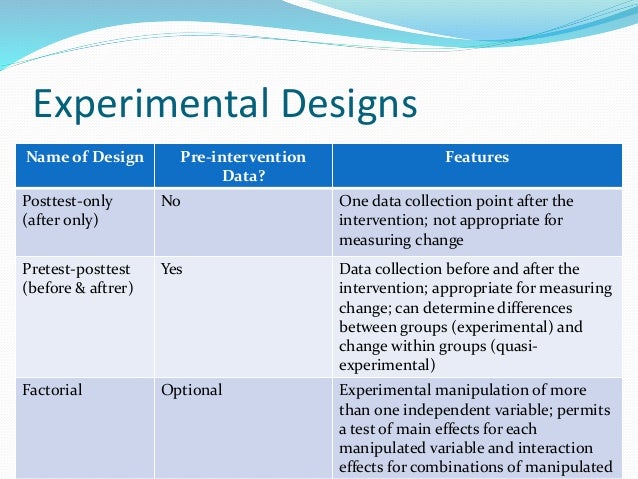 Experimental Designs

| Name of Design | Pre-intervention Data? | Features |
|---|---|---|
| Posttest-only (after only) | No | One data collection point after the intervention; not appropriate for measuring change |
| Pretest-posttest (before & aftrer) | Yes | Data collection before and after the intervention; appropriate for measuring change; can determine differences between groups (experimental) and change within groups (quasi-experimental) |
| Factorial | Optional | Experimental manipulation of more than one independent variable; permits a test of main effects for each manipulated variable and interaction effects for combinations of manipulated |